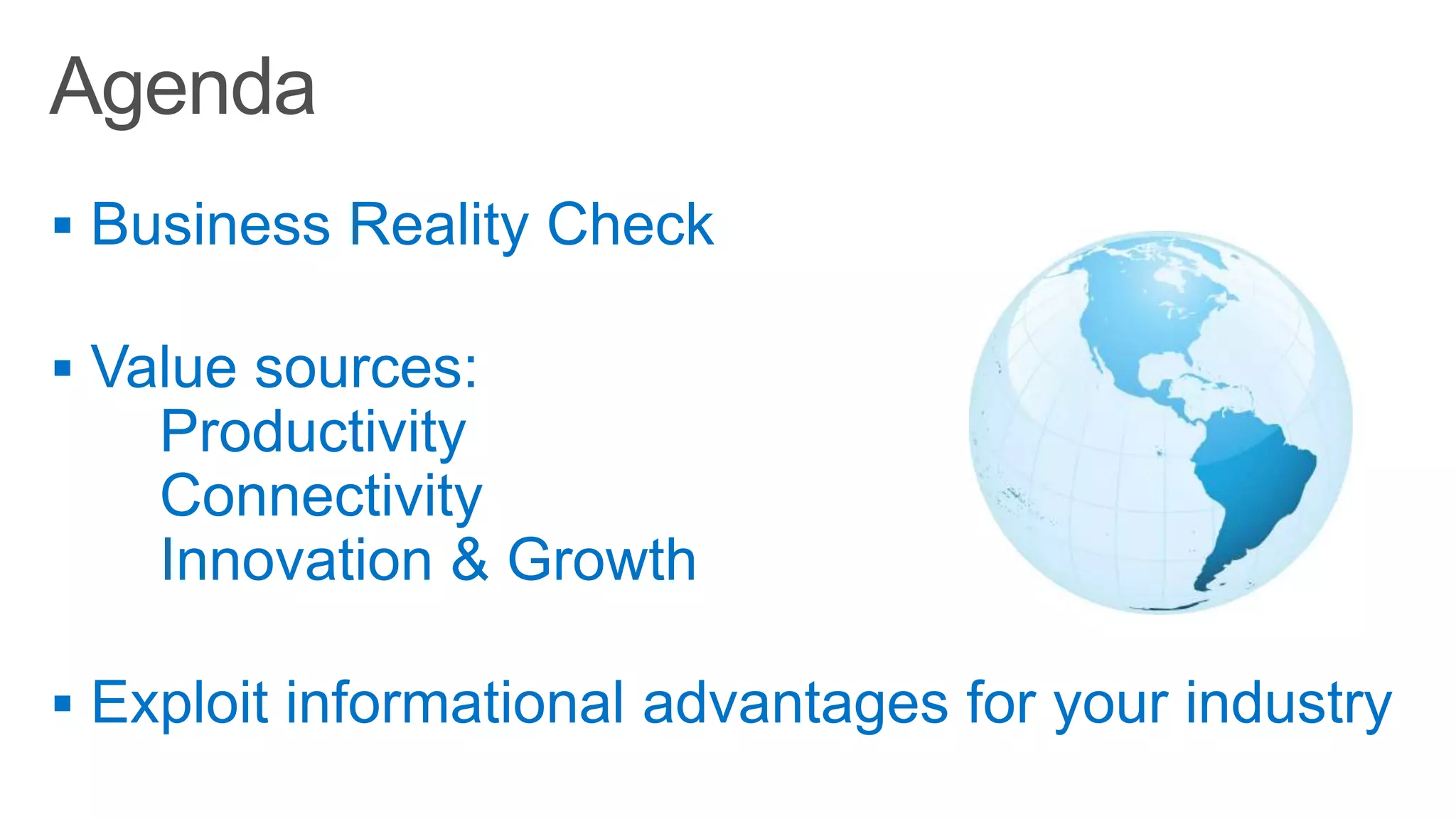 Agenda

▪ Business Reality Check

▪ Value sources:
Productivity
Connectivity
Innovation & Growth

▪ Exploit informational advantages for your industry